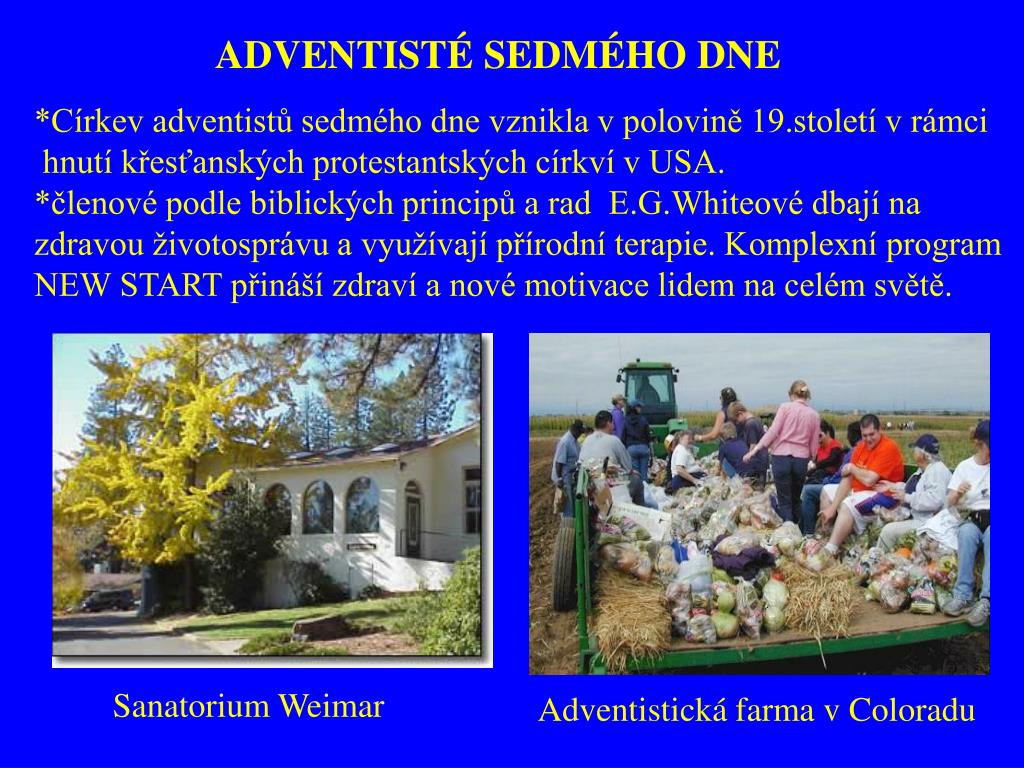 ADVENTISTÉ SEDMÉHO DNE

*Církev adventistů sedmého dne vznikla v polovině 19.století v rámci hnutí křesťanských protestantských církví v USA.
*členové podle biblických principů a rad E.G.Whiteové dbají na zdravou životosprávu a využívají přírodní terapie. Komplexní program NEW START přináší zdraví a nové motivace lidem na celém světě.

Sanatorium Weimar

Adventistická farma v Coloradu